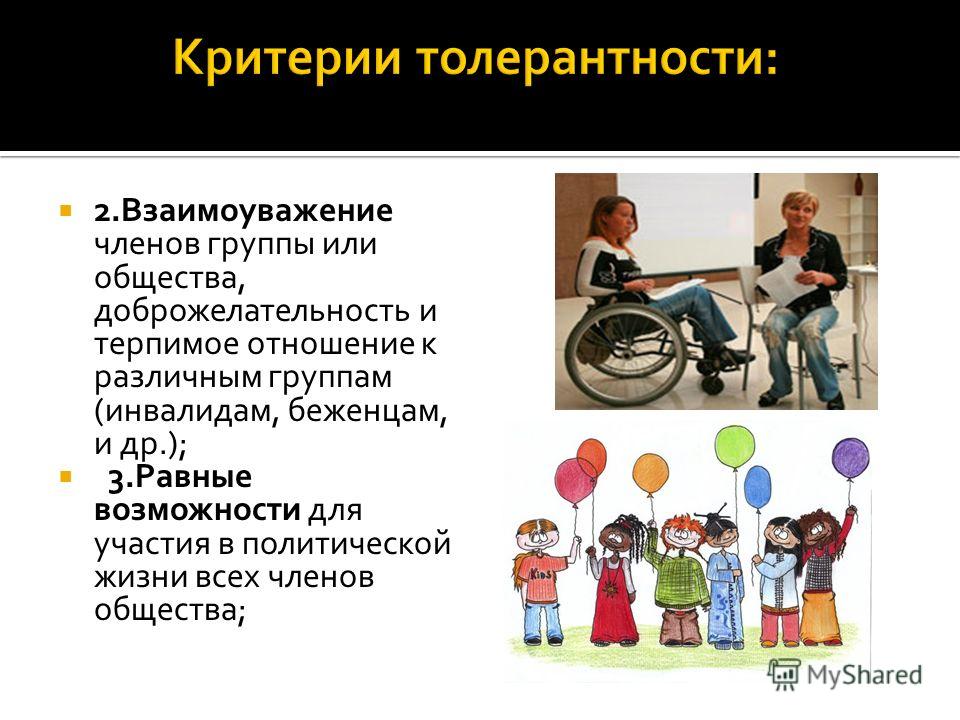 Критерии толерантности:

2.Взаимоуважение членов группы или общества, доброжелательность и терпимое отношение к различным группам (инвалидам, беженцам, и др.);

3.Равные возможности для участия в политической жизни всех членов общества;

Kids

MyShared